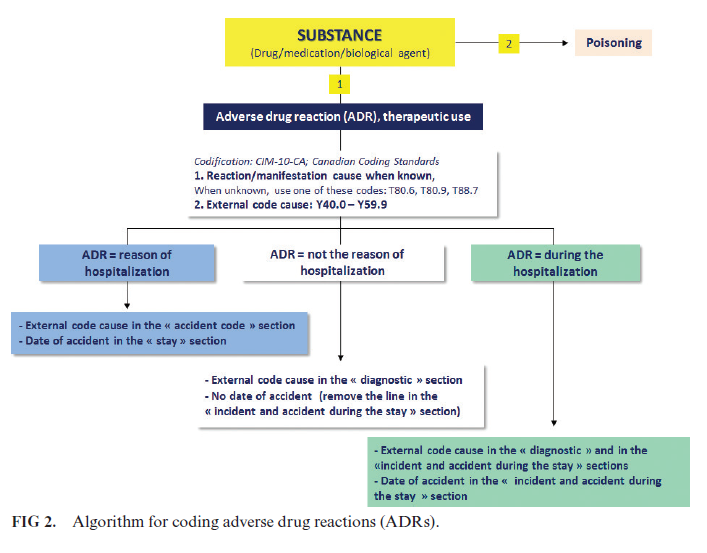 SUBSTANCE
(Drug/medication/biological agent)

2

Poisoning

1

Adverse drug reaction (ADR), therapeutic use

Codification: CIM-10-CA; Canadian Coding Standards
1. Reaction/manifestation cause when known,
When unknown, use one of these codes: T80.6, T80.9, T88.7
2. External code cause: Y40.0 – Y59.9

ADR = reason of hospitalization

ADR = not the reason of hospitalization

ADR = during the hospitalization

- External code cause in the « accident code » section
- Date of accident in the « stay » section

- External code cause in the « diagnostic » section
- No date of accident (remove the line in the « incident and accident during the stay » section)

- External code cause in the « diagnostic » and in the «incident and accident during the stay » sections
- Date of accident in the « incident and accident during the stay » section

FIG 2. Algorithm for coding adverse drug reactions (ADRs).